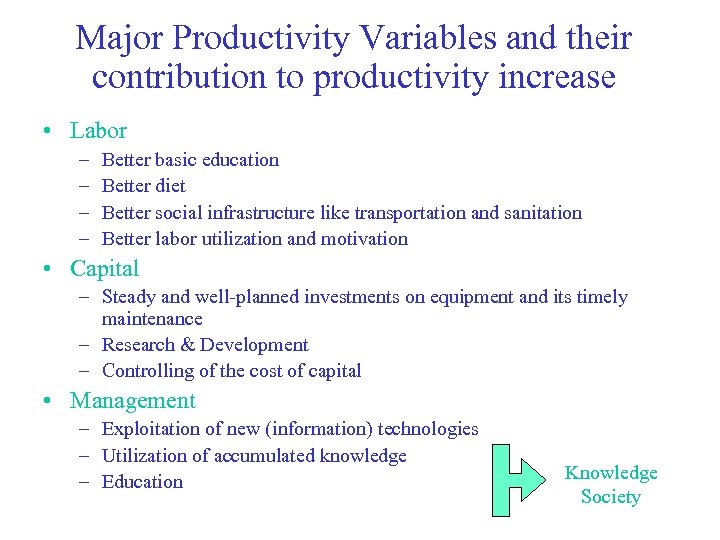 Major Productivity Variables and their contribution to productivity increase

• Labor
– Better basic education
– Better diet
– Better social infrastructure like transportation and sanitation
– Better labor utilization and motivation
• Capital
– Steady and well-planned investments on equipment and its timely maintenance
– Research & Development
– Controlling of the cost of capital
• Management
– Exploitation of new (information) technologies
– Utilization of accumulated knowledge
– Education

Knowledge Society